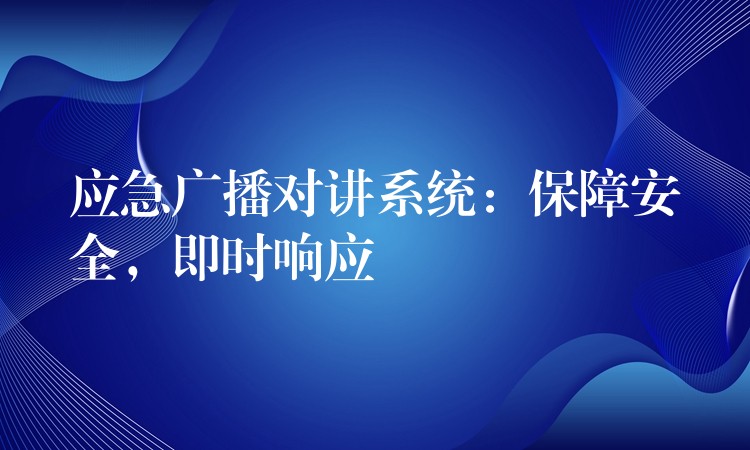 应急广播对讲系统：保障安全，即时响应